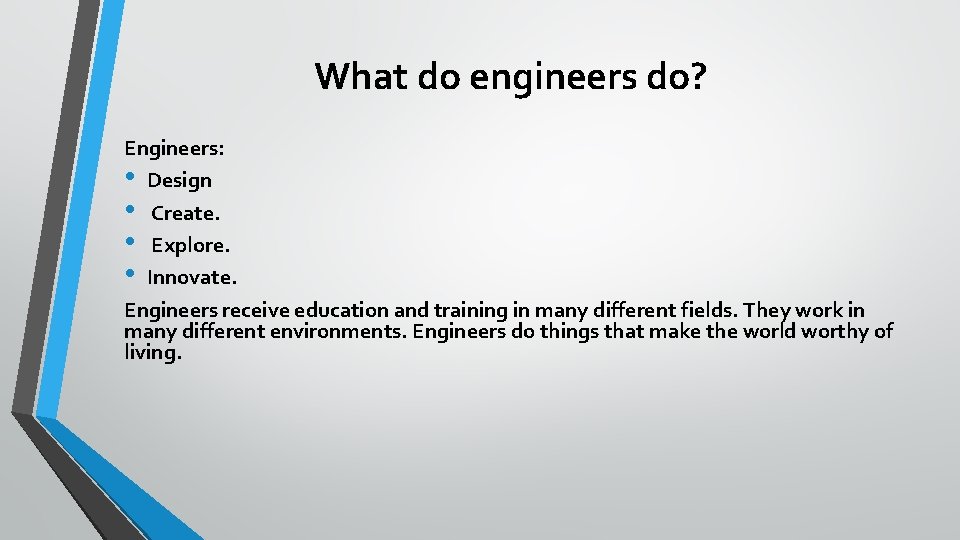 What do engineers do?

Engineers:
• Design
• Create.
• Explore.
• Innovate.

Engineers receive education and training in many different fields. They work in many different environments. Engineers do things that make the world worthy of living.